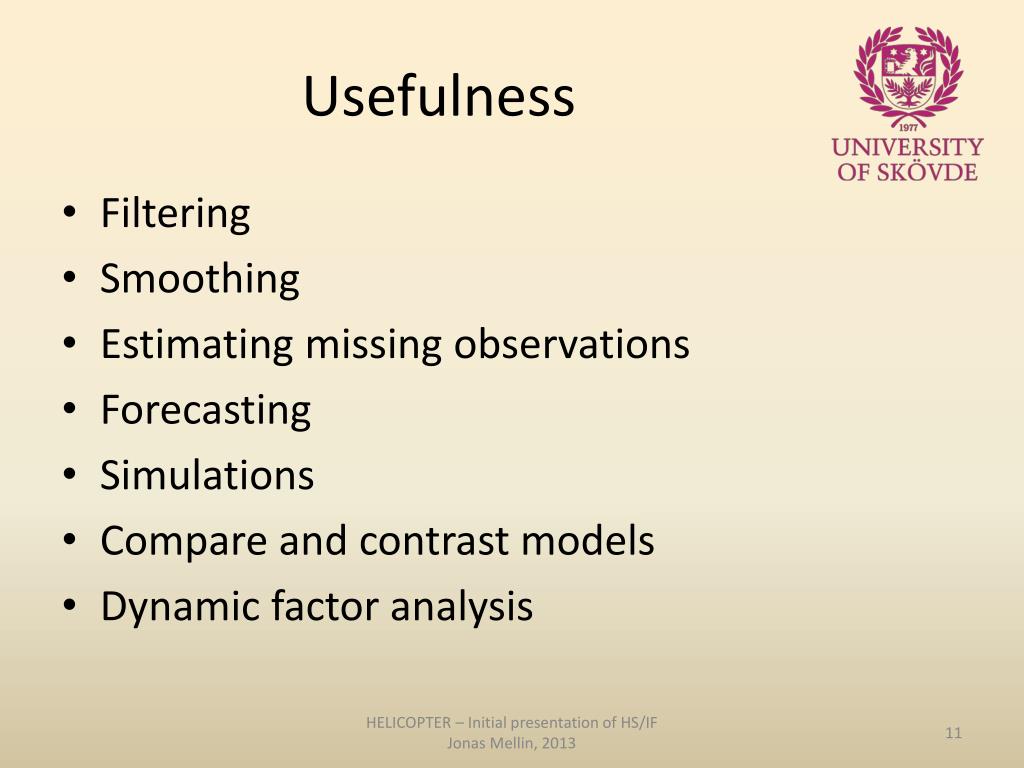 Usefulness

1977
UNIVERSITY
OF SKÖVDE

• Filtering
• Smoothing
• Estimating missing observations
• Forecasting
• Simulations
• Compare and contrast models
• Dynamic factor analysis

HELICOPTER – Initial presentation of HS/IF
Jonas Mellin, 2013

11